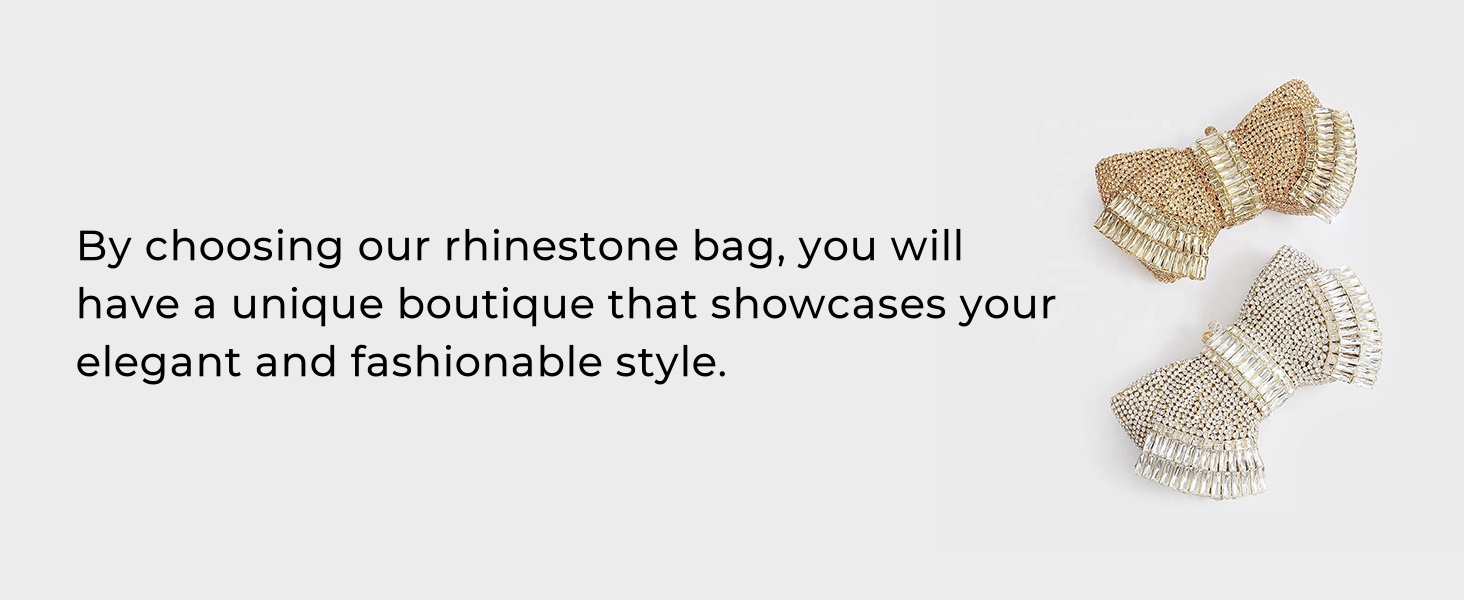 By choosing our rhinestone bag, you will have a unique boutique that showcases your elegant and fashionable style.